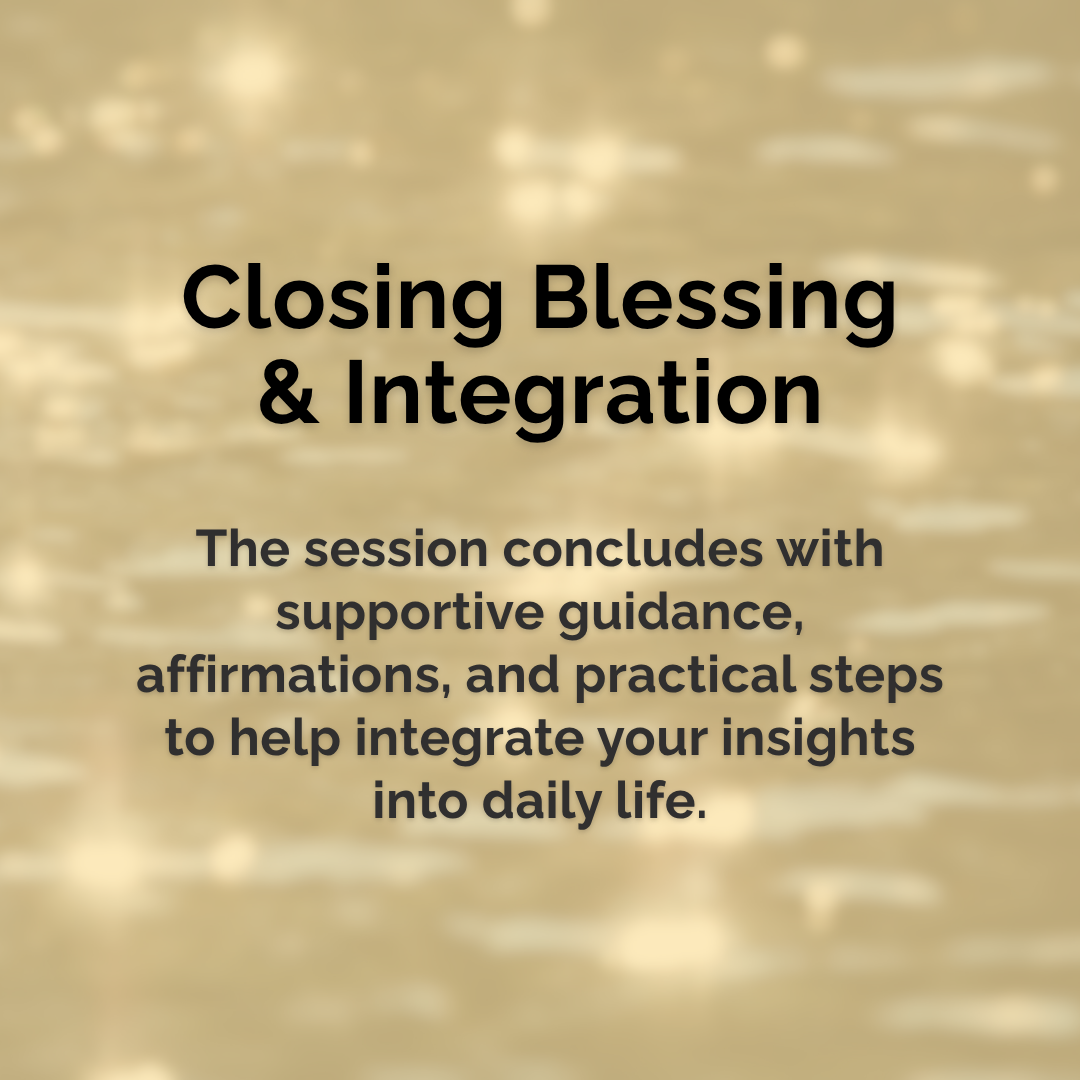 Closing Blessing & Integration

The session concludes with supportive guidance, affirmations, and practical steps to help integrate your insights into daily life.